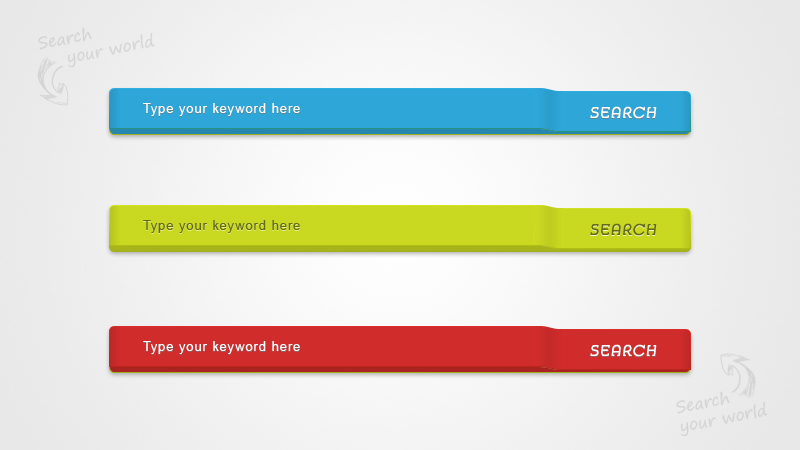 Search your world

Type your keyword here

SEARCH

Type your keyword here

SEARCH

Type your keyword here

SEARCH

Search your world